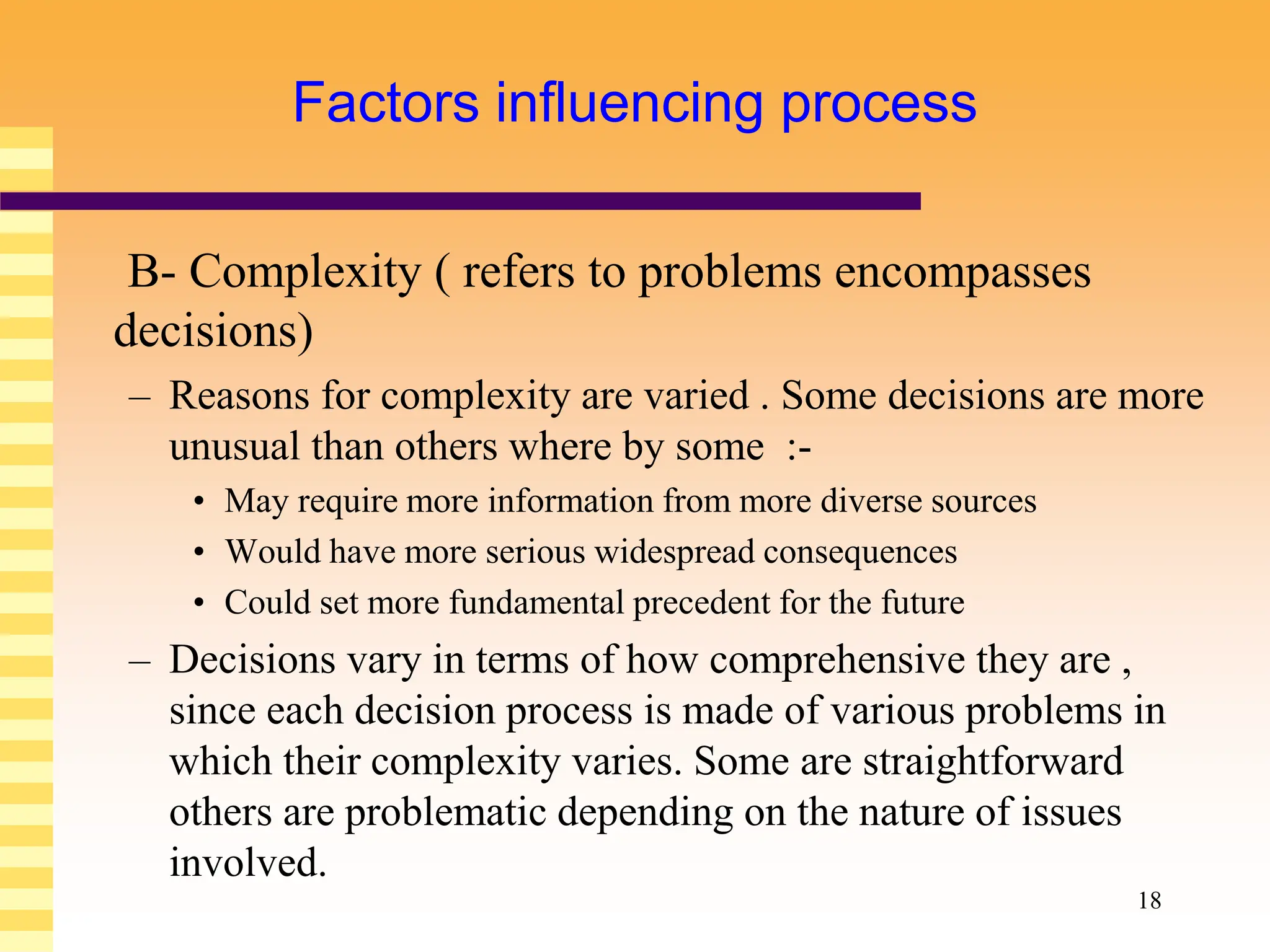 Factors influencing process

B- Complexity ( refers to problems encompasses decisions)

– Reasons for complexity are varied . Some decisions are more unusual than others where by some :-

• May require more information from more diverse sources

• Would have more serious widespread consequences

• Could set more fundamental precedent for the future

– Decisions vary in terms of how comprehensive they are , since each decision process is made of various problems in which their complexity varies. Some are straightforward others are problematic depending on the nature of issues involved.

18